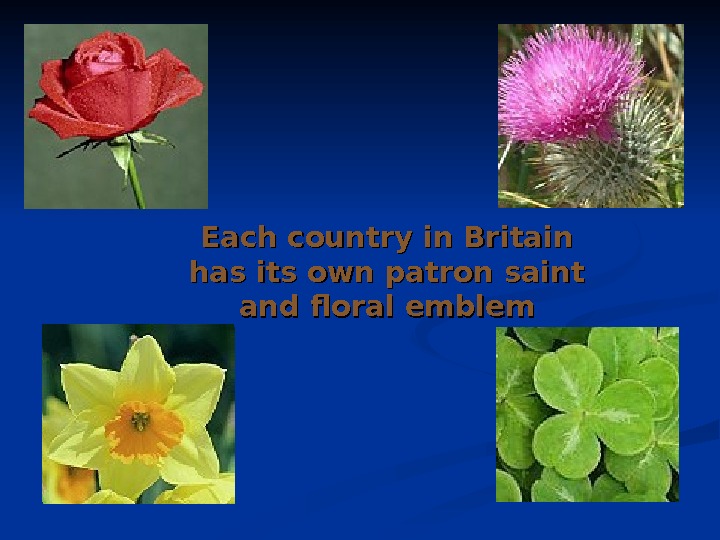 Each country in Britain has its own patron saint and floral emblem